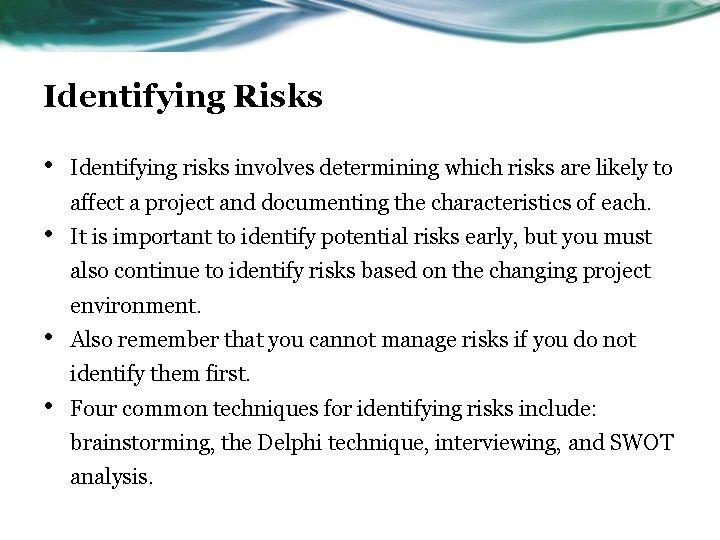 Identifying Risks

• Identifying risks involves determining which risks are likely to affect a project and documenting the characteristics of each.
• It is important to identify potential risks early, but you must also continue to identify risks based on the changing project environment.
• Also remember that you cannot manage risks if you do not identify them first.
• Four common techniques for identifying risks include: brainstorming, the Delphi technique, interviewing, and SWOT analysis.